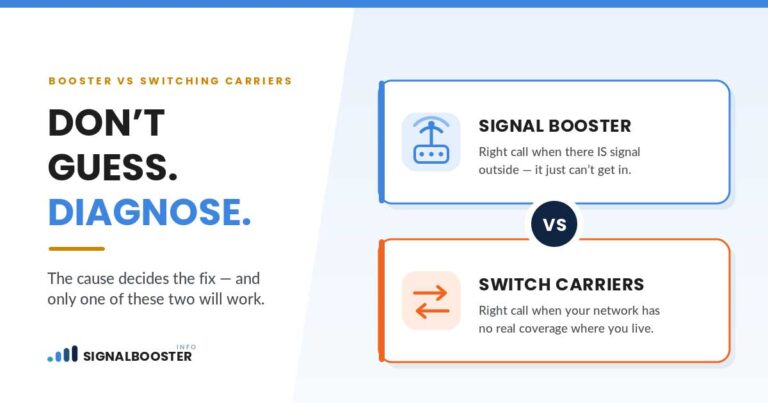 BOOSTER VS SWITCHING CARRIERS

DON'T GUESS. DIAGNOSE.

The cause decides the fix — and only one of these two will work.

SIGNALBOOSTER INFO

SIGNAL BOOSTER
Right call when there IS signal outside — it just can't get in.

VS

SWITCH CARRIERS
Right call when your network has no real coverage where you live.